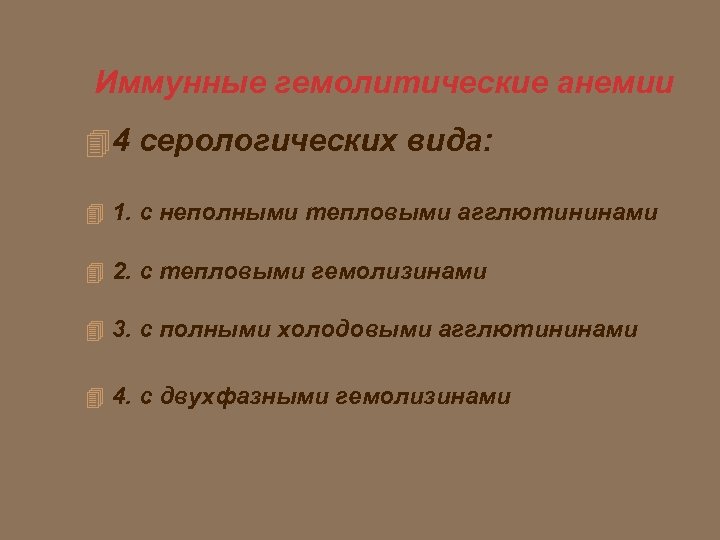 Иммунные гемолитические анемии

4 серологических вида:

1. с неполными тепловыми агглютининами

2. с тепловыми гемолизинами

3. с полными холодовыми агглютининами

4. с двухфазными гемолизинами